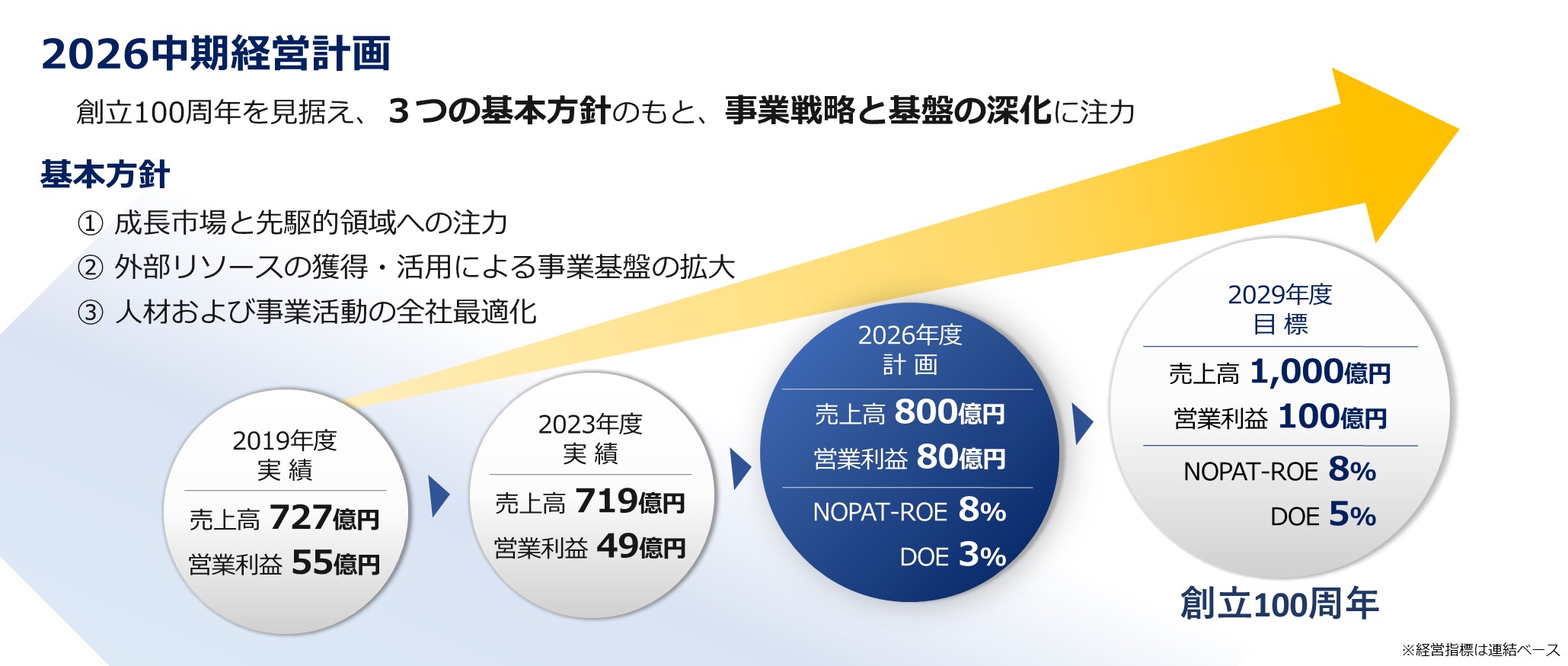 2026中期経営計画

創立100周年を見据え、３つの基本方針のもと、事業戦略と基盤の深化に注力

基本方針

① 成長市場と先駆的領域への注力
② 外部リソースの獲得・活用による事業基盤の拡大
③ 人材および事業活動の全社最適化

2019年度
実 績
売上高 727億円
営業利益 55億円

2023年度
実 績
売上高 719億円
営業利益 49億円

2026年度
計 画
売上高 800億円
営業利益 80億円
NOPAT-ROE 8%
DOE 3%

2029年度
目 標
売上高 1,000億円
営業利益 100億円
NOPAT-ROE 8%
DOE 5%

創立100周年

※経営指標は連結ベース